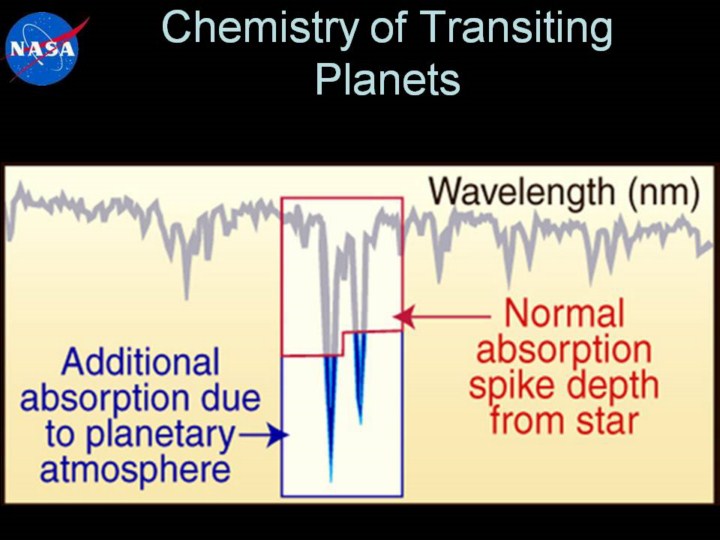 NASA

Chemistry of Transiting Planets

Wavelength (nm)

Normal absorption spike depth from star

Additional absorption due to planetary atmosphere